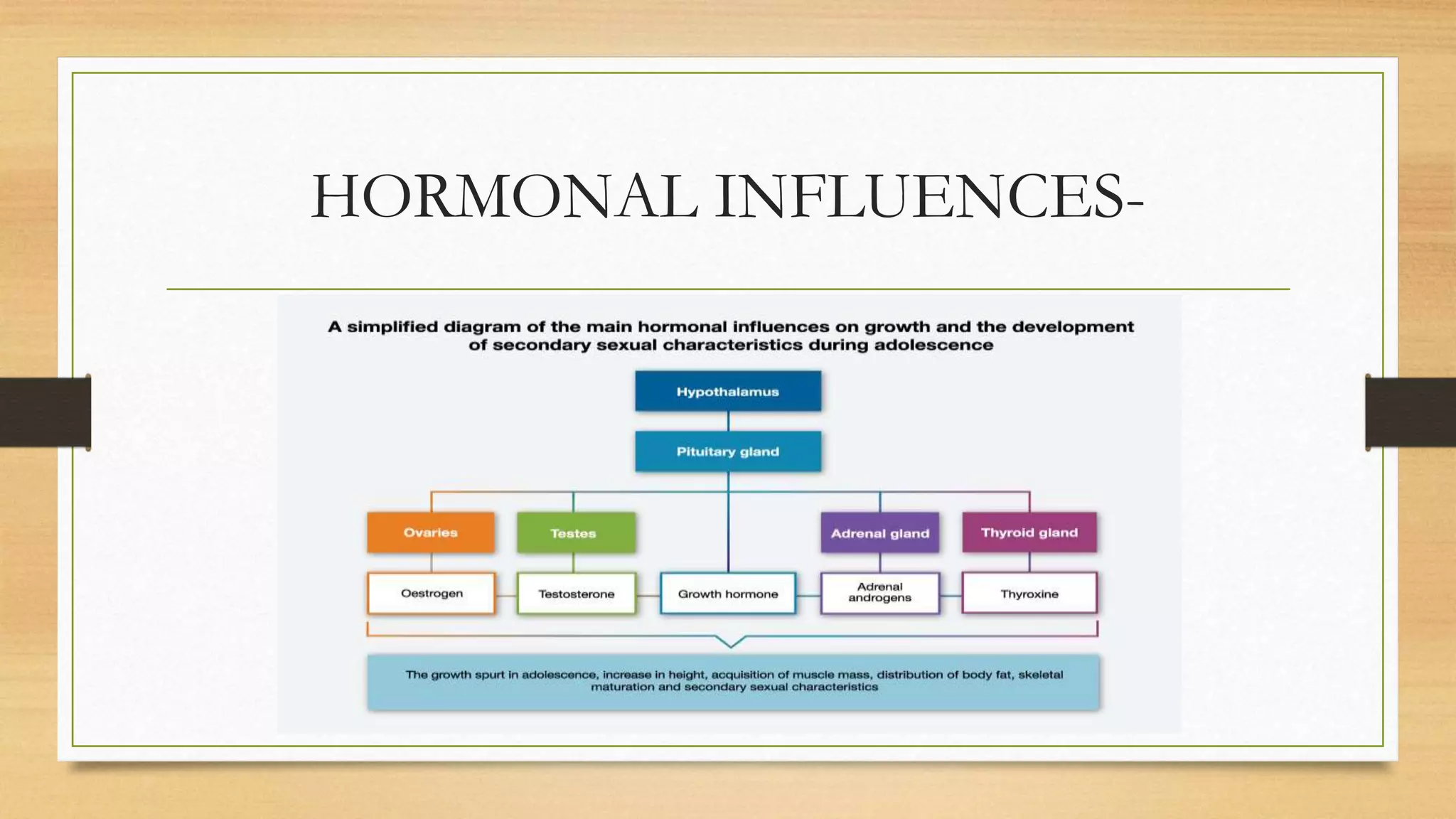 HORMONAL INFLUENCES-

A simplified diagram of the main hormonal influences on growth and the development of secondary sexual characteristics during adolescence

Hypothalamus

Pituitary gland

Ovaries

Testes

Adrenal gland

Thyroid gland

Oestrogen

Testosterone

Growth hormone

Adrenal androgens

Thyroxine

The growth spurt in adolescence, increase in height, acquisition of muscle mass, distribution of body fat, skeletal maturation and secondary sexual characteristics